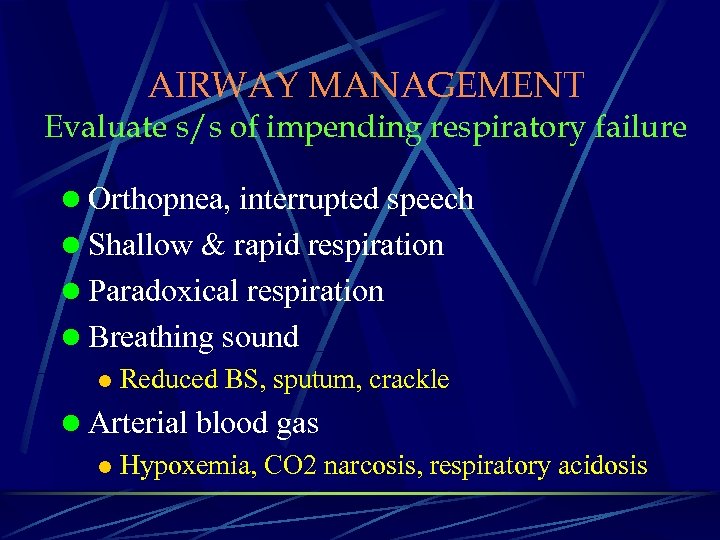 AIRWAY MANAGEMENT
Evaluate s/s of impending respiratory failure

- Orthopnea, interrupted speech
- Shallow & rapid respiration
- Paradoxical respiration
- Breathing sound
  - Reduced BS, sputum, crackle
- Arterial blood gas
  - Hypoxemia, CO2 narcosis, respiratory acidosis